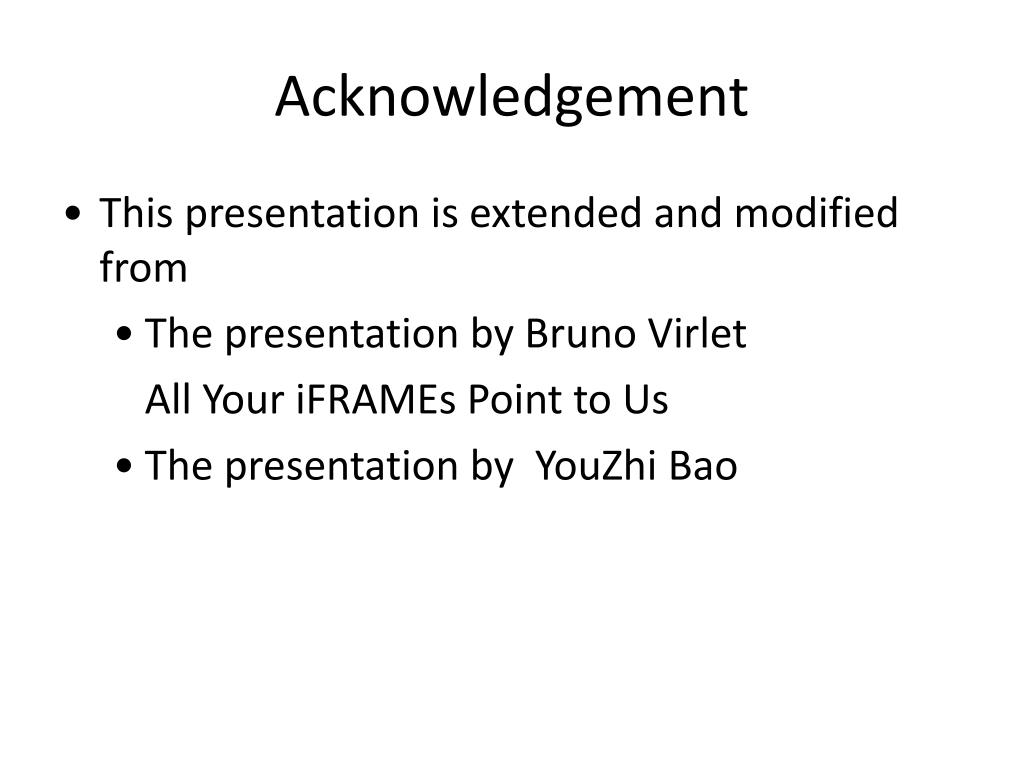 Acknowledgement

• This presentation is extended and modified from

• The presentation by Bruno Virlet

All Your iFRAMEs Point to Us

• The presentation by YouZhi Bao